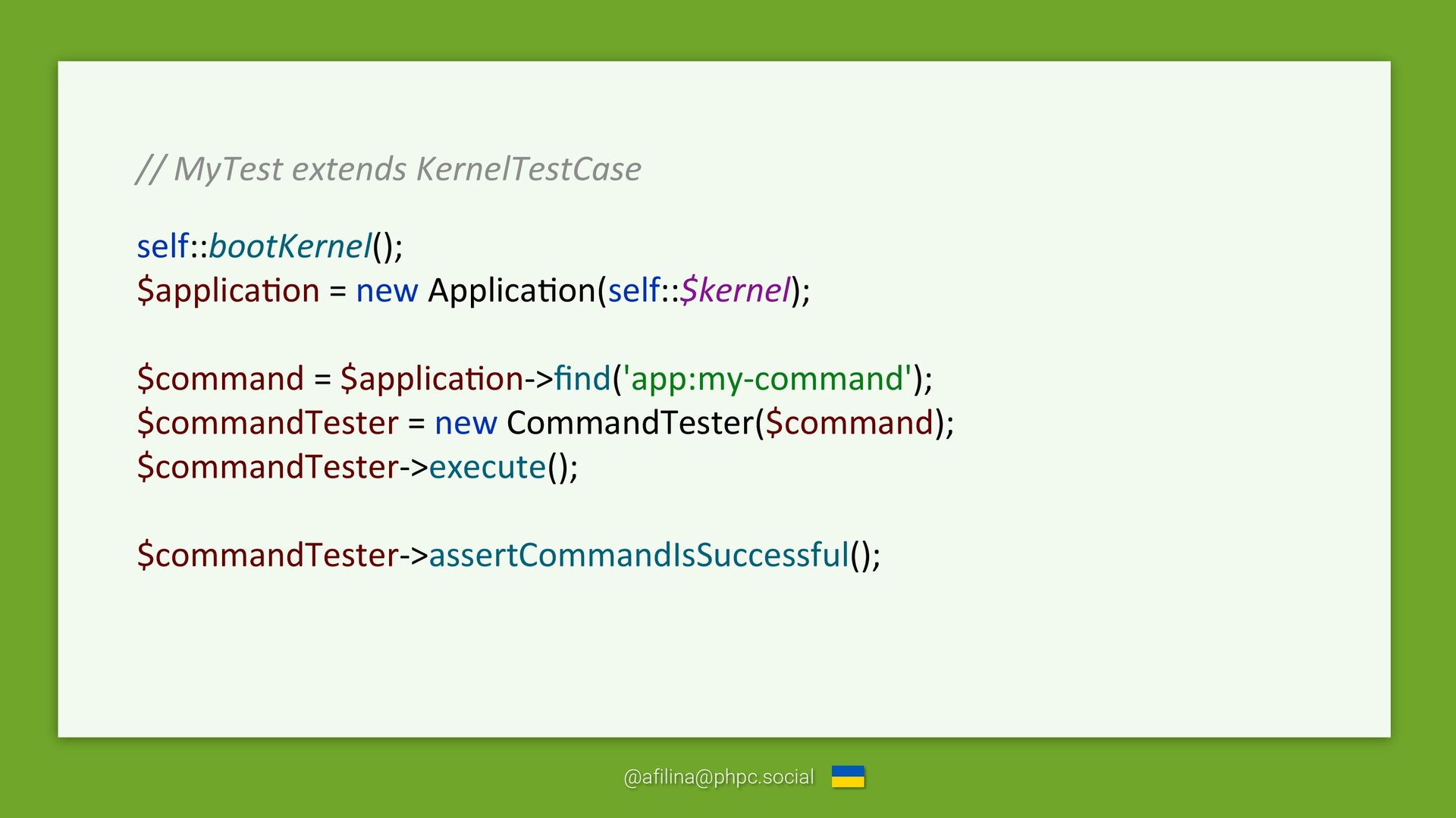 // MyTest extends KernelTestCase

self::bootKernel();
$application = new Application(self::$kernel);

$command = $application->find('app:my-command');
$commandTester = new CommandTester($command);
$commandTester->execute();

$commandTester->assertCommandIsSuccessful();

@afilina@phpc.social